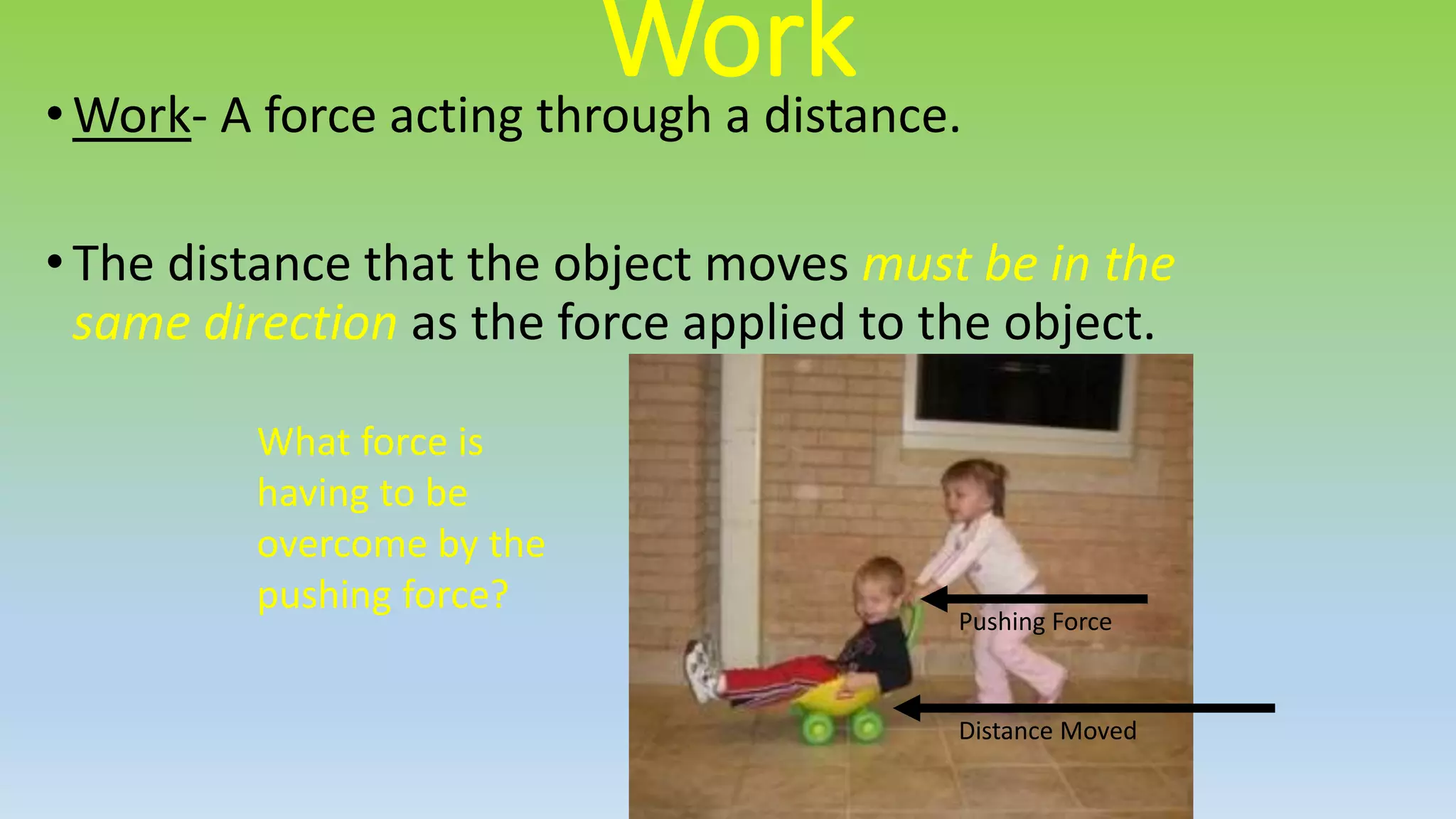 Work

• Work- A force acting through a distance.

• The distance that the object moves must be in the same direction as the force applied to the object.

What force is having to be overcome by the pushing force?

Pushing Force

Distance Moved